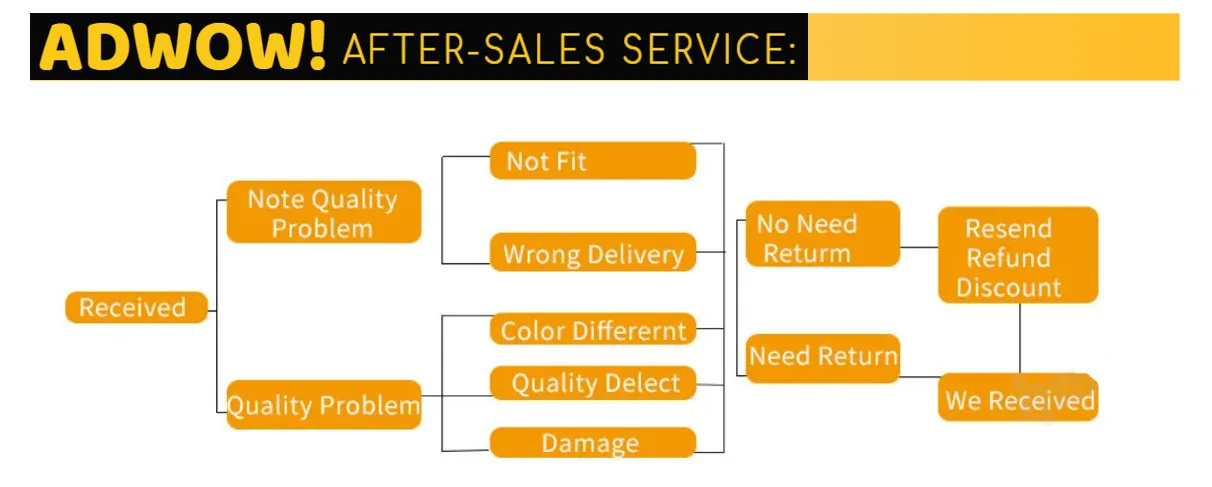 ADWOW! AFTER-SALES SERVICE:

Received

Note Quality Problem

Quality Problem

Not Fit

Wrong Delivery

Color Differernt

Quality Delect

Damage

No Need Return

Need Return

Resend Refund Discount

We Received